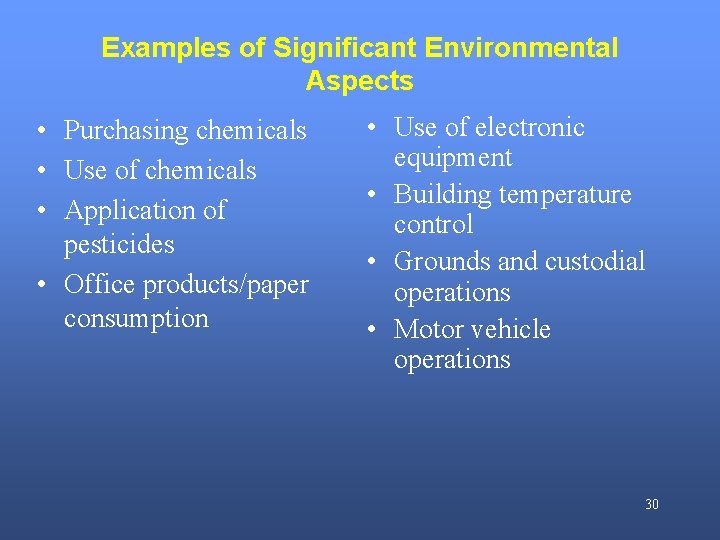 Examples of Significant Environmental Aspects

• Purchasing chemicals
• Use of chemicals
• Application of pesticides
• Office products/paper consumption

• Use of electronic equipment
• Building temperature control
• Grounds and custodial operations
• Motor vehicle operations

30